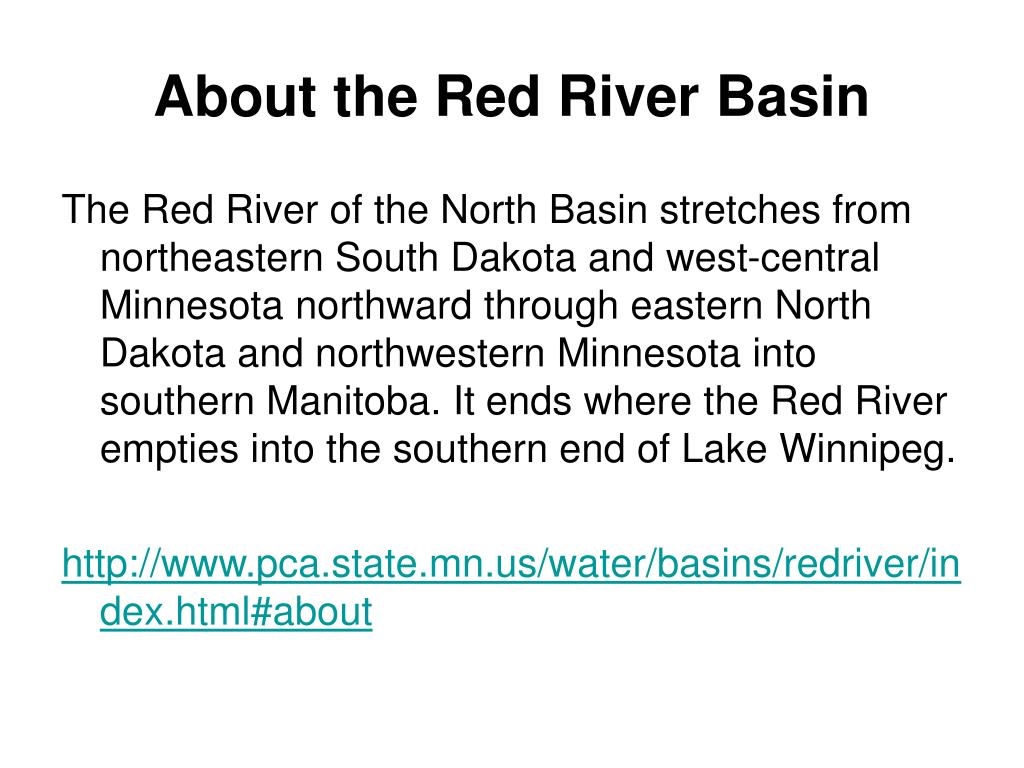 About the Red River Basin

The Red River of the North Basin stretches from northeastern South Dakota and west-central Minnesota northward through eastern North Dakota and northwestern Minnesota into southern Manitoba. It ends where the Red River empties into the southern end of Lake Winnipeg.

http://www.pca.state.mn.us/water/basins/redriver/index.html#about